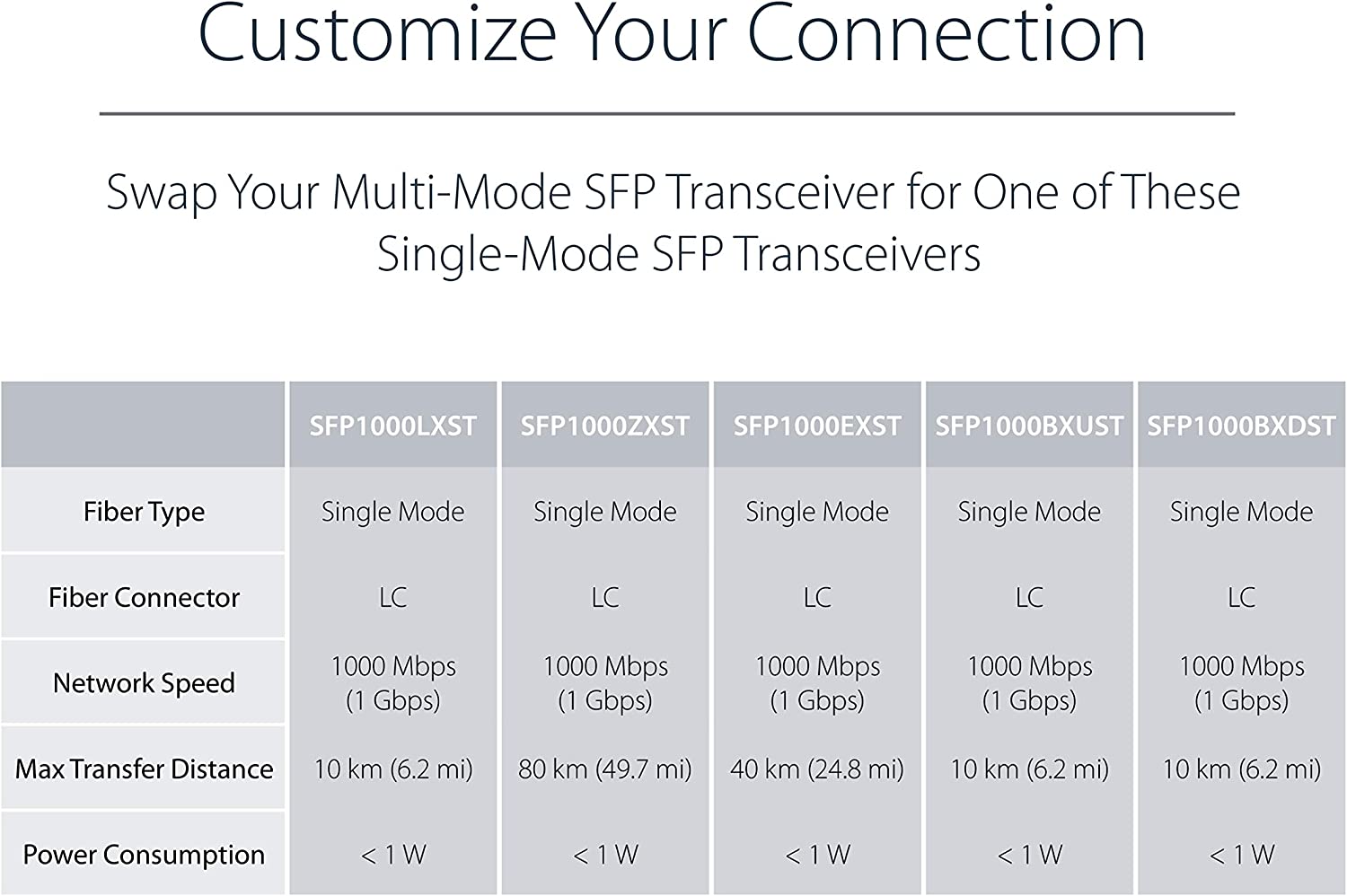 Customize Your Connection

Swap Your Multi-Mode SFP Transceiver for One of These Single-Mode SFP Transceivers

| | SFP1000LXST | SFP1000ZXST | SFP1000EXST | SFP1000BXUST | SFP1000BXDST |
|---|---|---|---|---|---|
| Fiber Type | Single Mode | Single Mode | Single Mode | Single Mode | Single Mode |
| Fiber Connector | LC | LC | LC | LC | LC |
| Network Speed | 1000 Mbps (1 Gbps) | 1000 Mbps (1 Gbps) | 1000 Mbps (1 Gbps) | 1000 Mbps (1 Gbps) | 1000 Mbps (1 Gbps) |
| Max Transfer Distance | 10 km (6.2 mi) | 80 km (49.7 mi) | 40 km (24.8 mi) | 10 km (6.2 mi) | 10 km (6.2 mi) |
| Power Consumption | < 1 W | < 1 W | < 1 W | < 1 W | < 1 W |